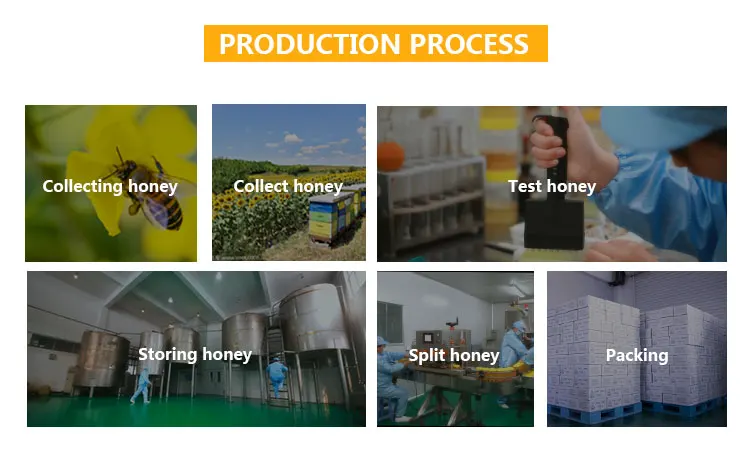 PRODUCTION PROCESS

Collecting honey

Collect honey

Test honey

Storing honey

Split honey

Packing